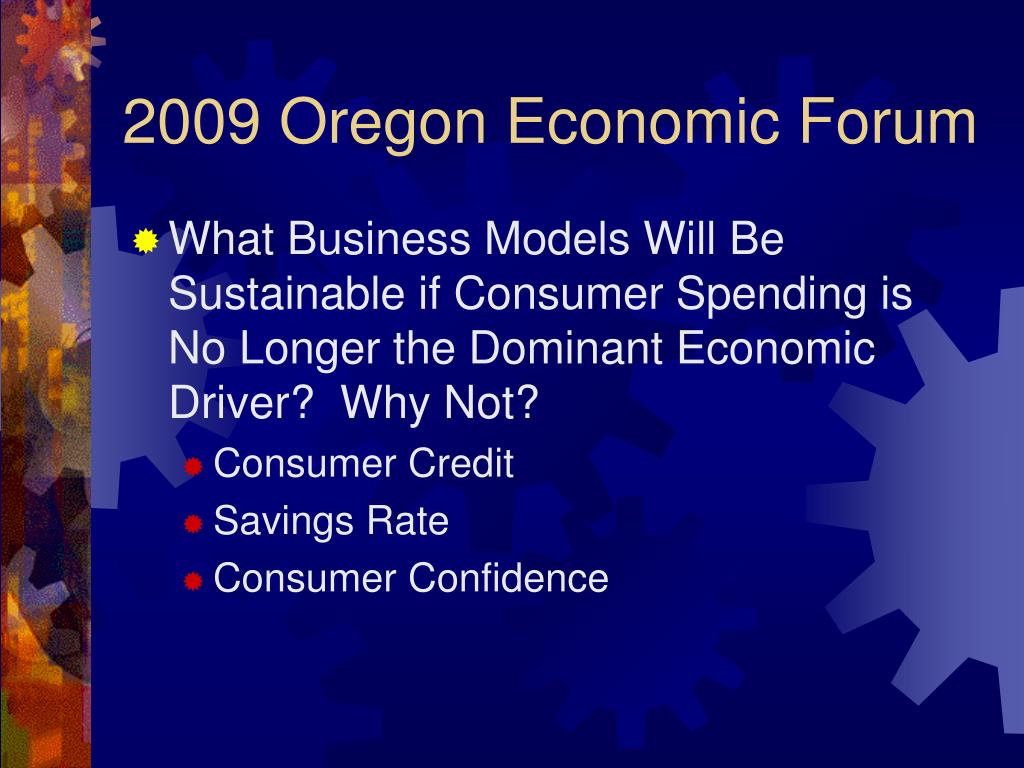 2009 Oregon Economic Forum

What Business Models Will Be Sustainable if Consumer Spending is No Longer the Dominant Economic Driver? Why Not?

Consumer Credit

Savings Rate

Consumer Confidence